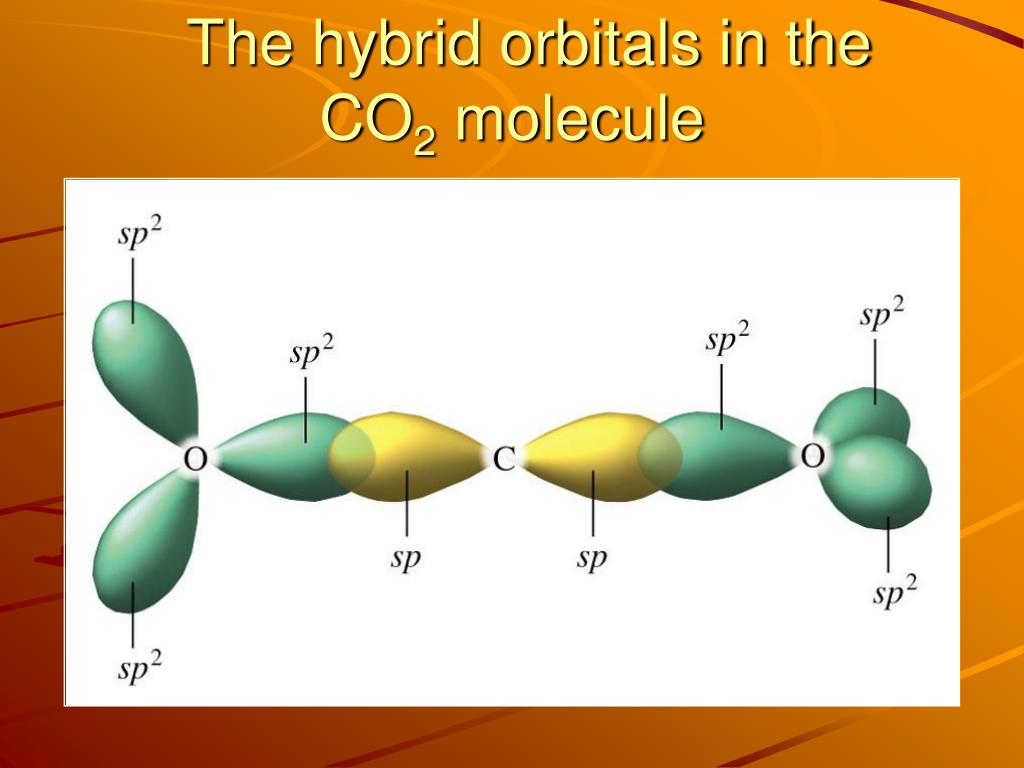 The hybrid orbitals in the $CO_2$ molecule

$sp^2$

$sp^2$

$sp^2$

$sp^2$

O

C

O

$sp$

$sp$

$sp^2$

$sp^2$